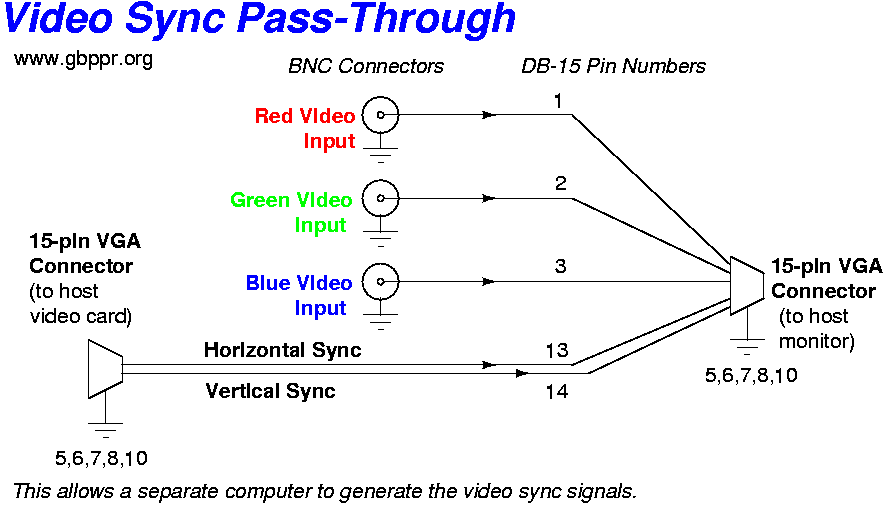 Video Sync Pass-Through

www.gbppr.org

BNC Connectors

DB-15 Pin Numbers

Red Video Input

1

Green Video Input

2

Blue Video Input

3

15-pin VGA Connector (to host video card)

Horizontal Sync

13

Vertical Sync

14

5,6,7,8,10

15-pin VGA Connector (to host monitor)

5,6,7,8,10

This allows a separate computer to generate the video sync signals.